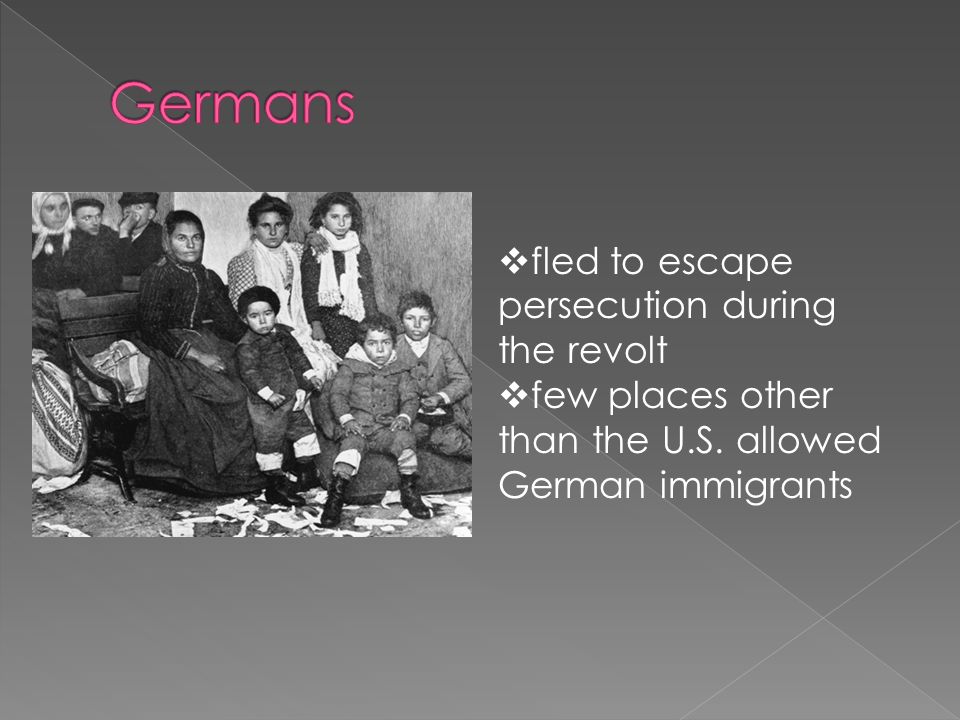 Germans

❖fled to escape persecution during the revolt
❖few places other than the U.S. allowed German immigrants